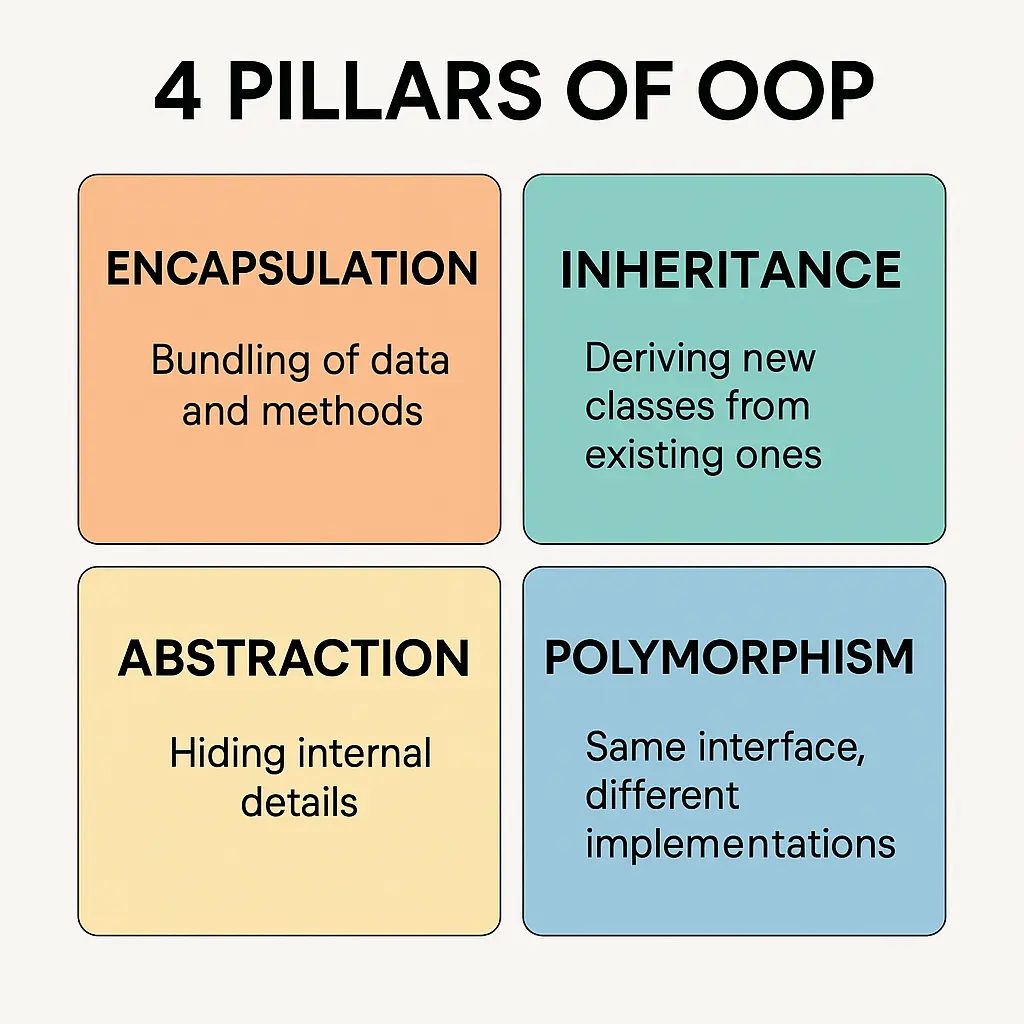 4 PILLARS OF OOP

ENCAPSULATION

Bundling of data and methods

INHERITANCE

Deriving new classes from existing ones

ABSTRACTION

Hiding internal details

POLYMORPHISM

Same interface, different implementations